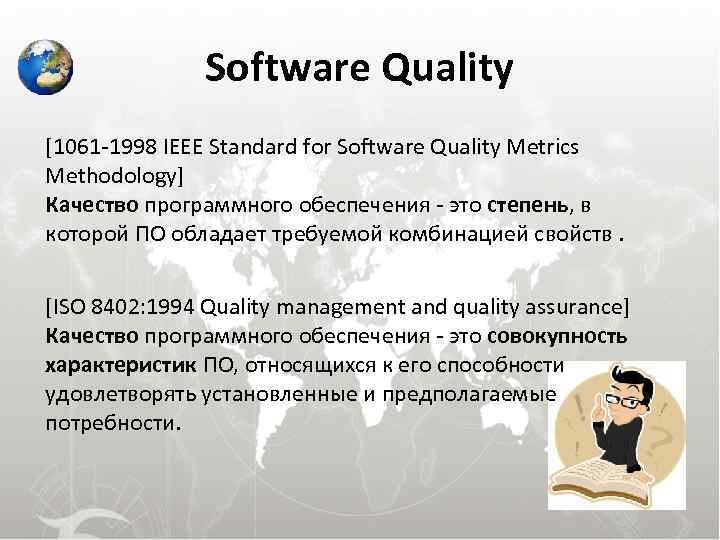 Software Quality

[1061-1998 IEEE Standard for Software Quality Metrics Methodology]
Качество программного обеспечения - это степень, в которой ПО обладает требуемой комбинацией свойств .

[ISO 8402:1994 Quality management and quality assurance]
Качество программного обеспечения - это совокупность характеристик ПО, относящихся к его способности удовлетворять установленные и предполагаемые потребности.